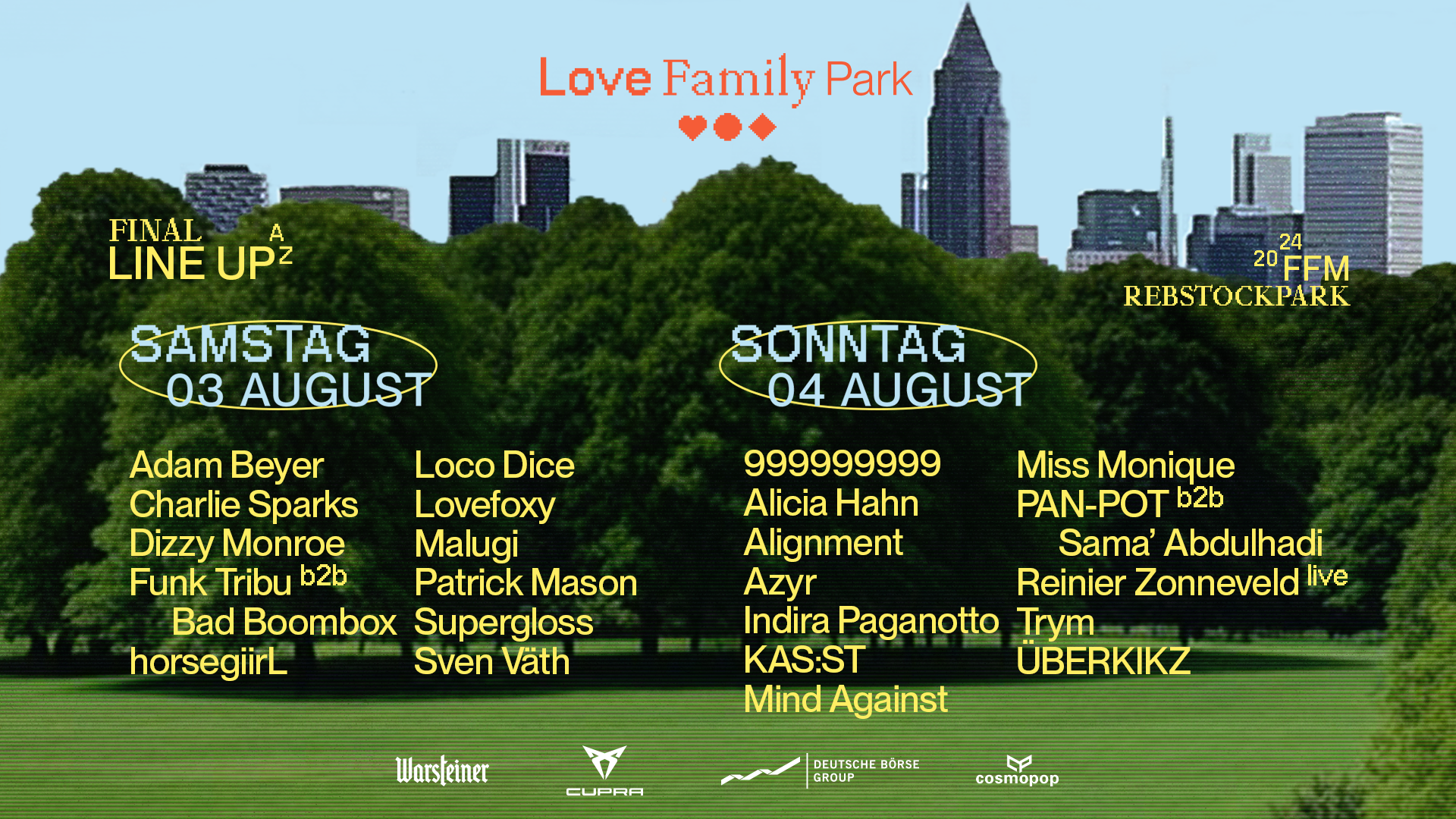 Love Family Park

FINAL LINE UP A Z

20 24 FFM
REBSTOCKPARK

SAMSTAG 03 AUGUST

Adam Beyer
Charlie Sparks
Dizzy Monroe
Funk Tribu b2b Bad Boombox
horsegiirL

Loco Dice
Lovefoxy
Malugi
Patrick Mason
Supergloss
Sven Väth

SONNTAG 04 AUGUST

999999999
Alicia Hahn
Alignment
Azyr
Indira Paganotto
KAS:ST
Mind Against

Miss Monique
PAN-POT b2b Sama' Abdulhadi
Reinier Zonneveld live
Trym
ÜBERKIKZ

Warsteiner
CUPRA
DEUTSCHE BÖRSE GROUP
cosmopop